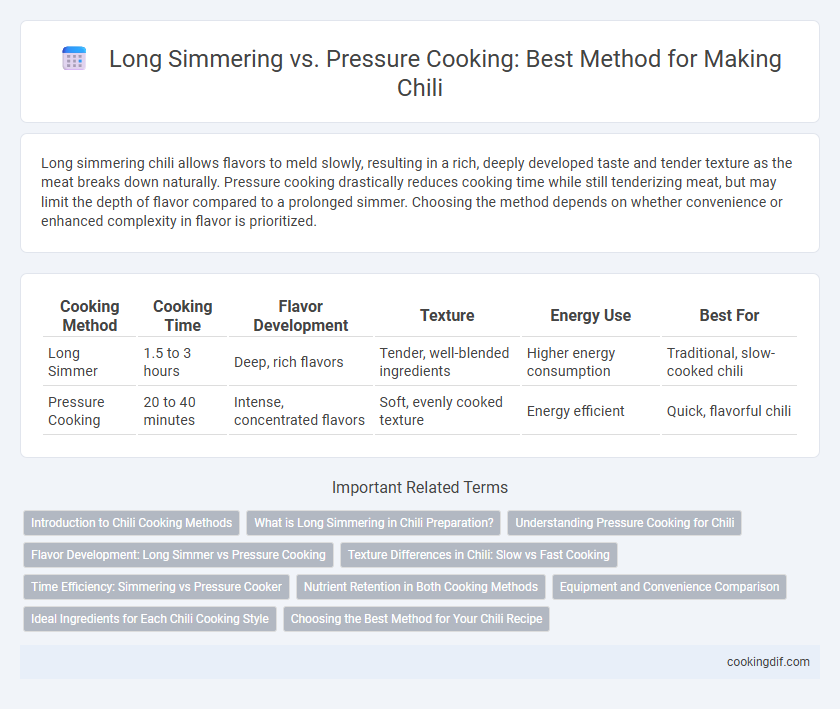 Long Simmering vs. Pressure Cooking: Best Method for Making Chili

Long simmering chili allows flavors to meld slowly, resulting in a rich, deeply developed taste and tender texture as the meat breaks down naturally. Pressure cooking drastically reduces cooking time while still tenderizing meat, but may limit the depth of flavor compared to a prolonged simmer. Choosing the method depends on whether convenience or enhanced complexity in flavor is prioritized.

| Cooking Method | Cooking Time | Flavor Development | Texture | Energy Use | Best For |
|---|---|---|---|---|---|
| Long Simmer | 1.5 to 3 hours | Deep, rich flavors | Tender, well-blended ingredients | Higher energy consumption | Traditional, slow-cooked chili |
| Pressure Cooking | 20 to 40 minutes | Intense, concentrated flavors | Soft, evenly cooked texture | Energy efficient | Quick, flavorful chili |

Important Related Terms

Introduction to Chili Cooking Methods
What is Long Simmering in Chili Preparation?
Understanding Pressure Cooking for Chili
Flavor Development: Long Simmer vs Pressure Cooking
Texture Differences in Chili: Slow vs Fast Cooking
Time Efficiency: Simmering vs Pressure Cooker
Nutrient Retention in Both Cooking Methods
Equipment and Convenience Comparison
Ideal Ingredients for Each Chili Cooking Style
Choosing the Best Method for Your Chili Recipe

cookingdif.com